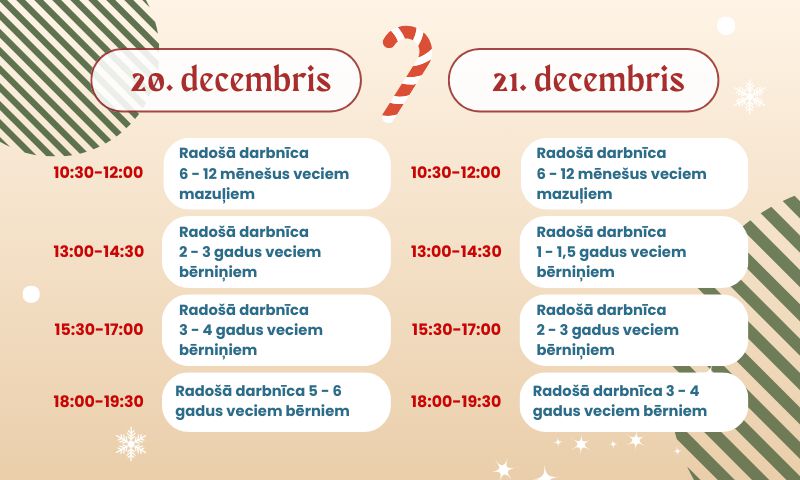 20. decembris

10:30-12:00
Radošā darbnīca 6 - 12 mēnešus veciem mazuļiem

13:00-14:30
Radošā darbnīca 2 - 3 gadus veciem bērniņiem

15:30-17:00
Radošā darbnīca 3 - 4 gadus veciem bērniņiem

18:00-19:30
Radošā darbnīca 5 - 6 gadus veciem bērniem

21. decembris

10:30-12:00
Radošā darbnīca 6 - 12 mēnešus veciem mazuļiem

13:00-14:30
Radošā darbnīca 1 - 1,5 gadus veciem bērniņiem

15:30-17:00
Radošā darbnīca 2 - 3 gadus veciem bērniņiem

18:00-19:30
Radošā darbnīca 3 - 4 gadus veciem bērniem